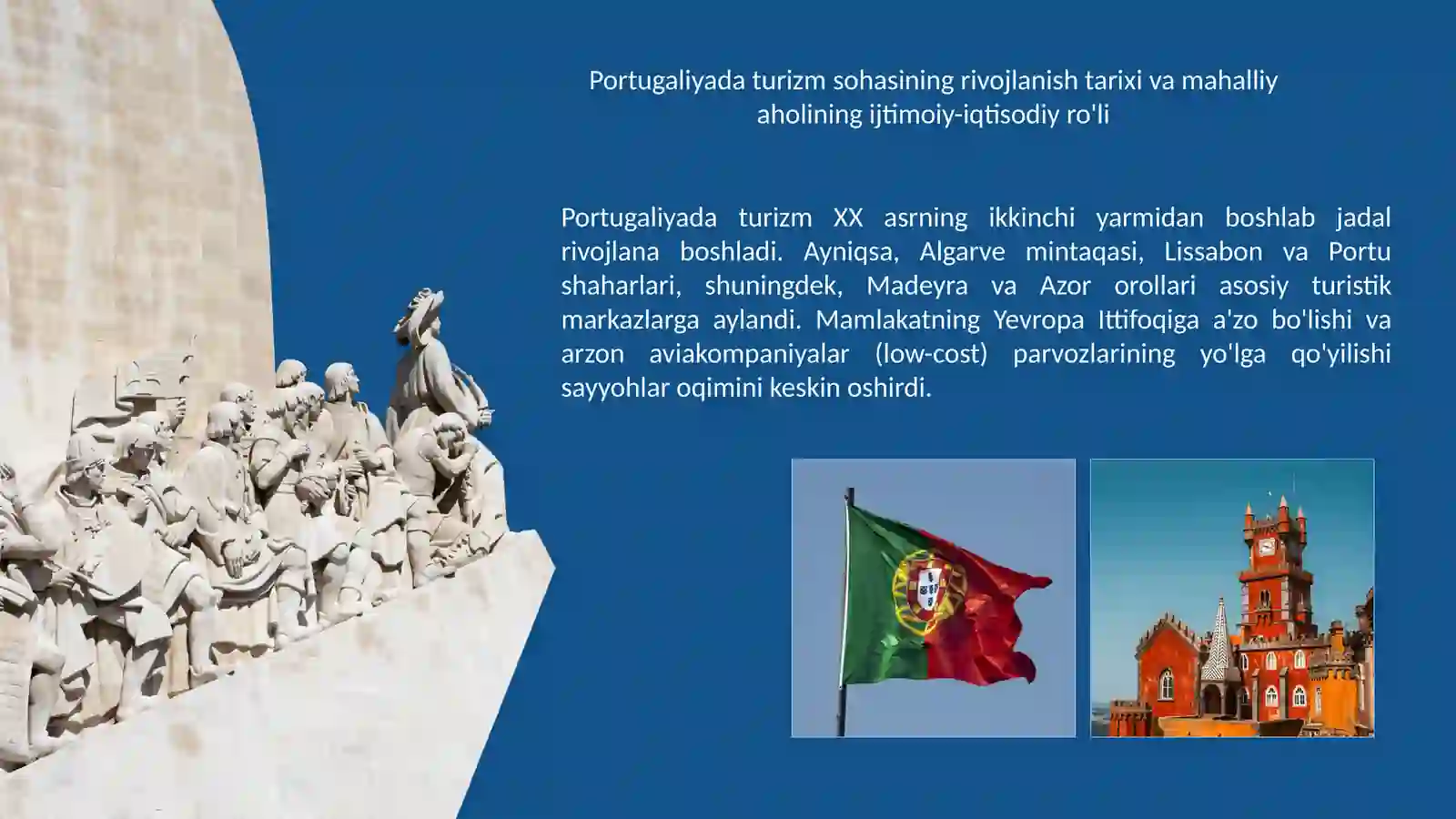 Portugaliyada turizm sohasining rivojlanish tarixi va mahalliy aholining ijtimoiy-iqtisodiy ro'li

Portugaliyada turizm XX asrning ikkinchi yarmidan boshlab jadal rivojlana boshladi. Ayniqsa, Algarve mintaqasi, Lissabon va Portu shaharlari, shuningdek, Madeyra va Azor orollari asosiy turistik markazlarga aylandi. Mamlakatning Yevropa Ittifoqiga a'zo bo'lishi va arzon aviakompaniyalar (low-cost) parvozlarining yo'lga qo'yilishi sayyohlar oqimini keskin oshirdi.